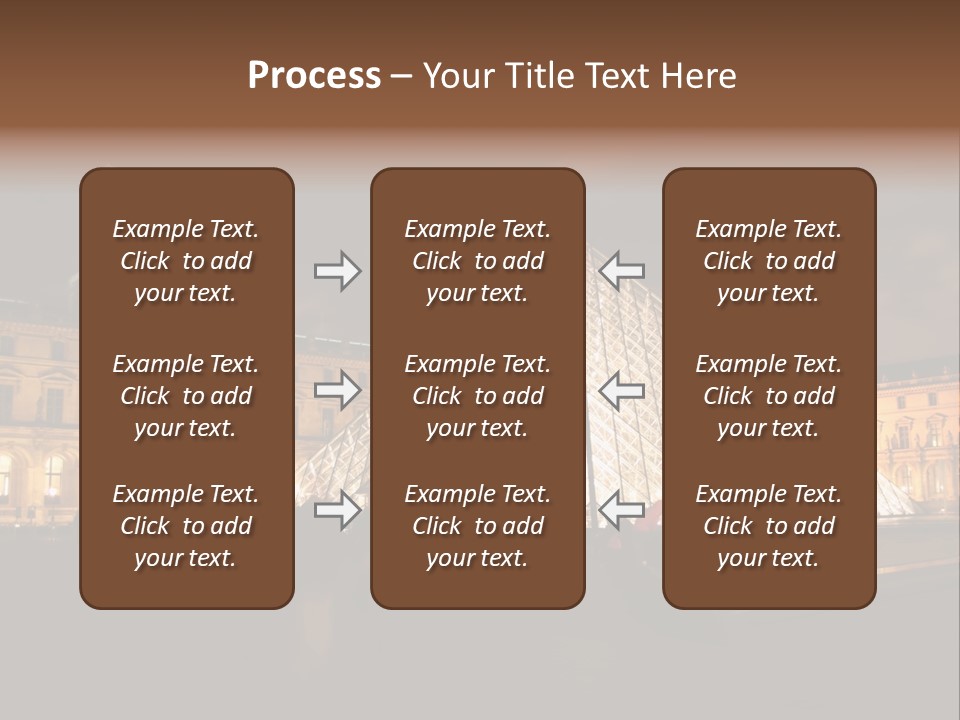 Process – Your Title Text Here

Example Text. Click to add your text.

Example Text. Click to add your text.

Example Text. Click to add your text.

Example Text. Click to add your text.

Example Text. Click to add your text.

Example Text. Click to add your text.

Example Text. Click to add your text.

Example Text. Click to add your text.

Example Text. Click to add your text.